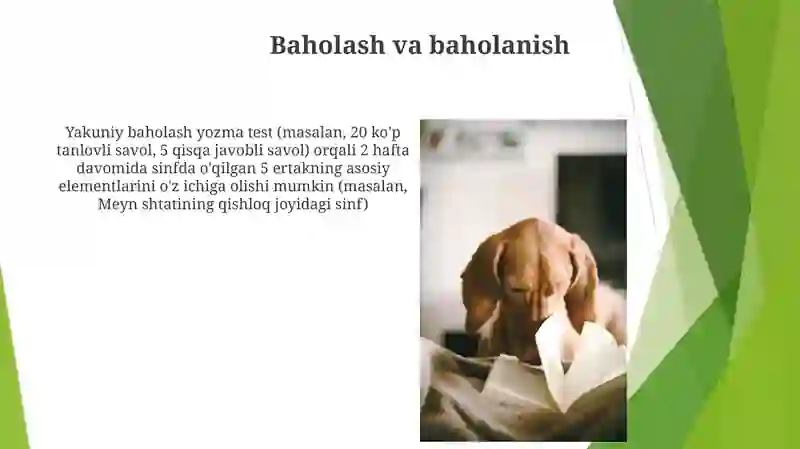 Baholash va baholanish

Yakuniy baholash yozma test (masalan, 20 ko'p tanlovli savol, 5 qisqa javobli savol) orqali 2 hafta davomida sinfda o'qilgan 5 ertakning asosiy elementlarini o'z ichiga olishi mumkin (masalan, Meyn shtatining qishloq joyidagi sinf)